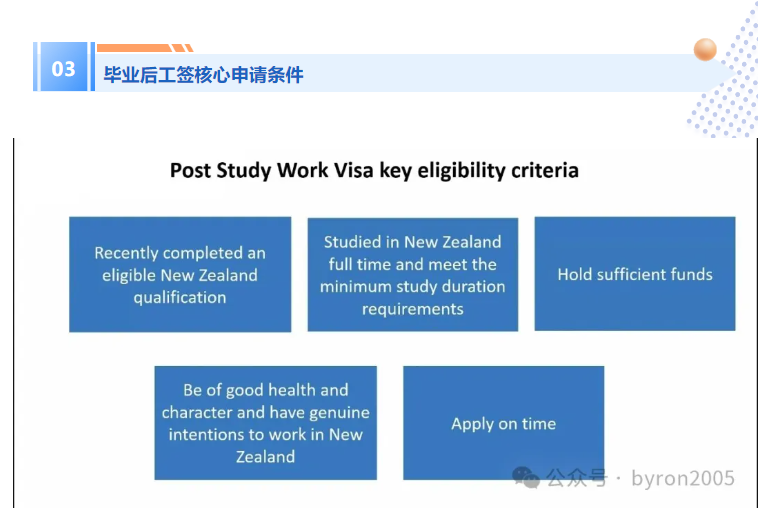 03 毕业后工签核心申请条件

Post Study Work Visa key eligibility criteria

Recently completed an eligible New Zealand qualification

Studied in New Zealand full time and meet the minimum study duration requirements

Hold sufficient funds

Be of good health and character and have genuine intentions to work in New Zealand

Apply on time

公众号 · byron2005